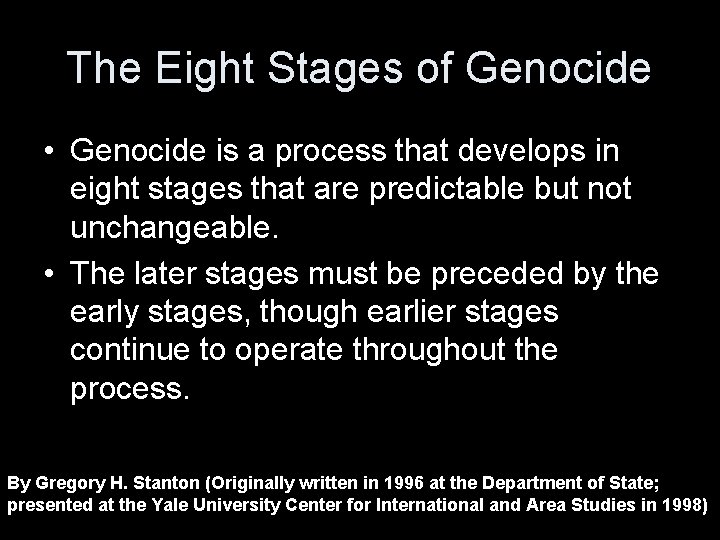 The Eight Stages of Genocide

• Genocide is a process that develops in eight stages that are predictable but not unchangeable.

• The later stages must be preceded by the early stages, though earlier stages continue to operate throughout the process.

By Gregory H. Stanton (Originally written in 1996 at the Department of State; presented at the Yale University Center for International and Area Studies in 1998)